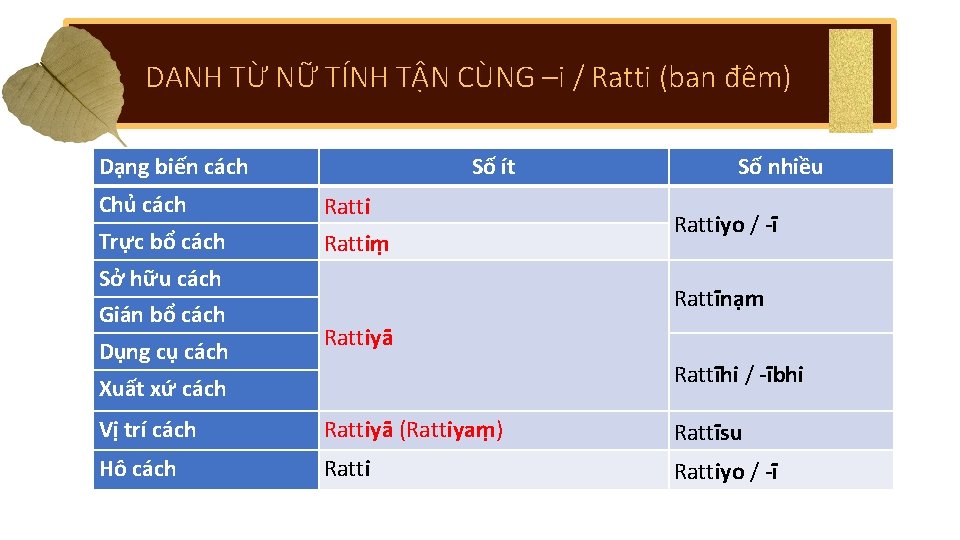 DANH TỪ NỮ TÍNH TẬN CÙNG –i / Ratti (ban đêm)

| Dạng biến cách | Số ít | Số nhiều |
|---|---|---|
| Chủ cách | Ratti | Rattiyo / -ī |
| Trực bổ cách | Rattiṃ | Rattiyo / -ī |
| Sở hữu cách | Rattiyā | Rattīnaṃ |
| Gián bổ cách | Rattiyā | Rattīnaṃ |
| Dụng cụ cách | Rattiyā | Rattīhi / -ībhi |
| Xuất xứ cách | Rattiyā | Rattīhi / -ībhi |
| Vị trí cách | Rattiyā (Rattiyaṃ) | Rattīsu |
| Hô cách | Ratti | Rattiyo / -ī |